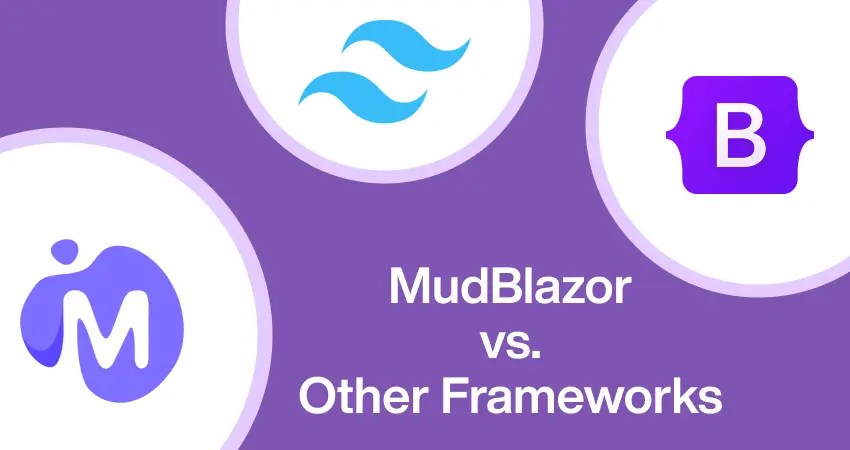 B

M

MudBlazor
vs.
Other Frameworks